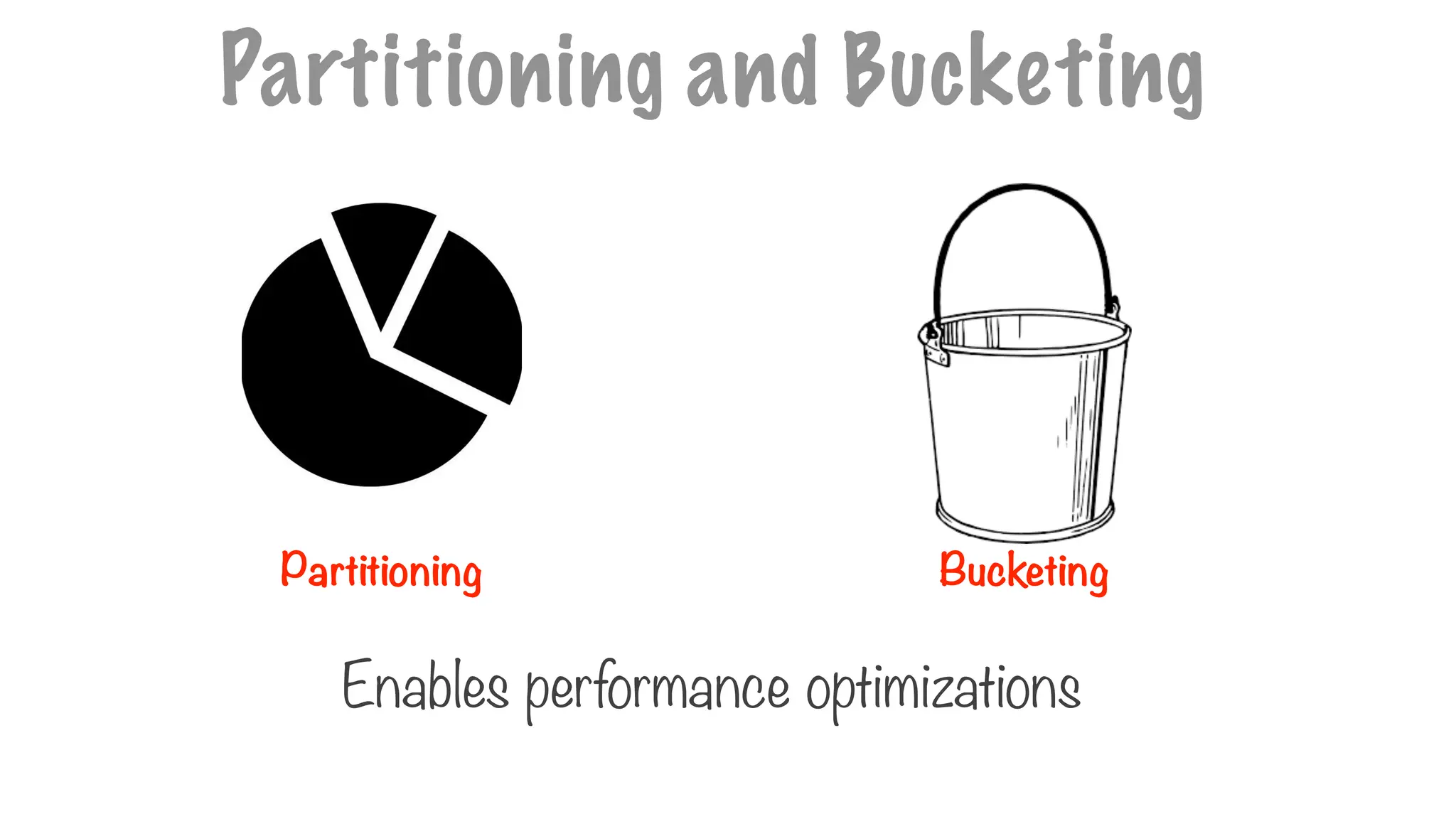 Partitioning and Bucketing

Partitioning

Bucketing

Enables performance optimizations